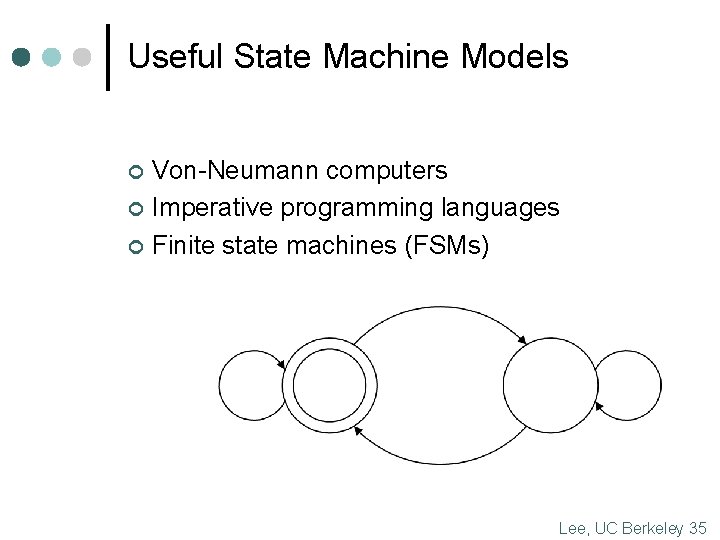 Useful State Machine Models

Von-Neumann computers
Imperative programming languages
Finite state machines (FSMs)

Lee, UC Berkeley 35